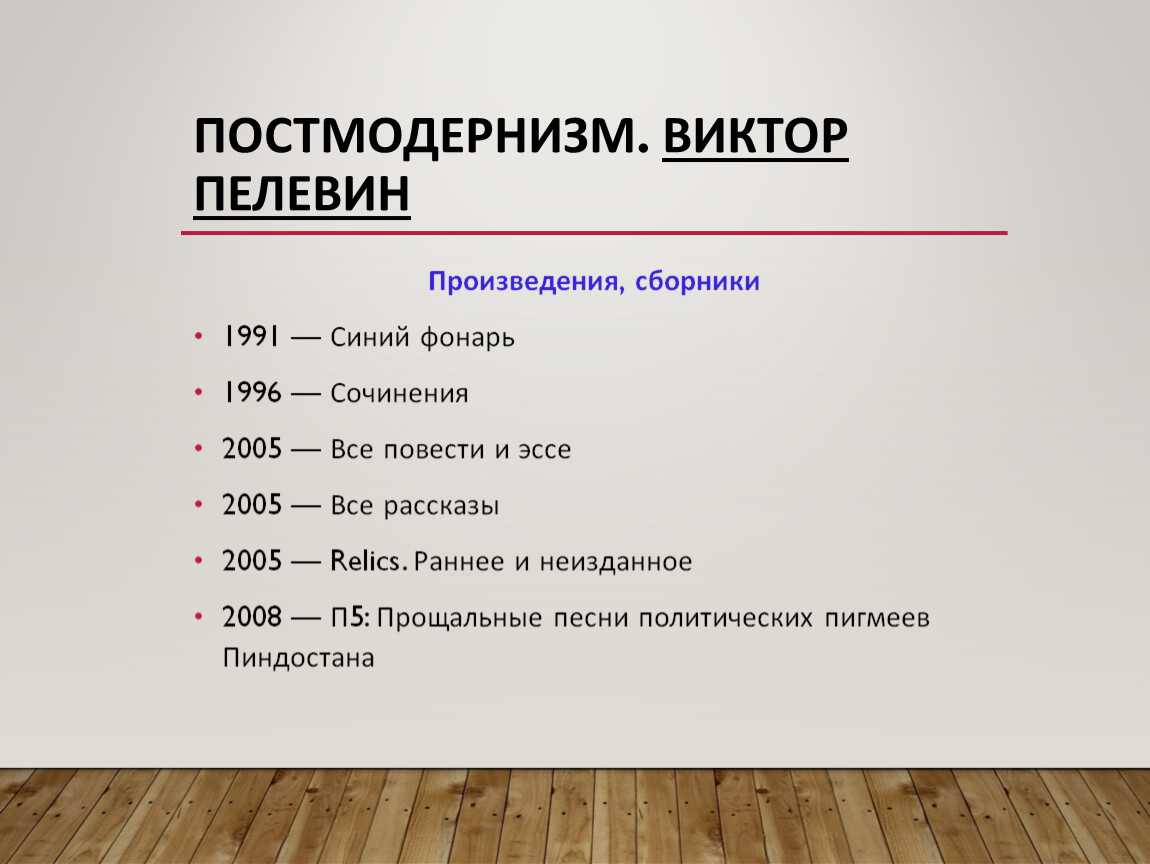 ПОСТМОДЕРНИЗМ. ВИКТОР ПЕЛЕВИН

Произведения, сборники

• 1991 — Синий фонарь
• 1996 — Сочинения
• 2005 — Все повести и эссе
• 2005 — Все рассказы
• 2005 — Relics. Раннее и неизданное
• 2008 — П5: Прощальные песни политических пигмеев Пиндостана